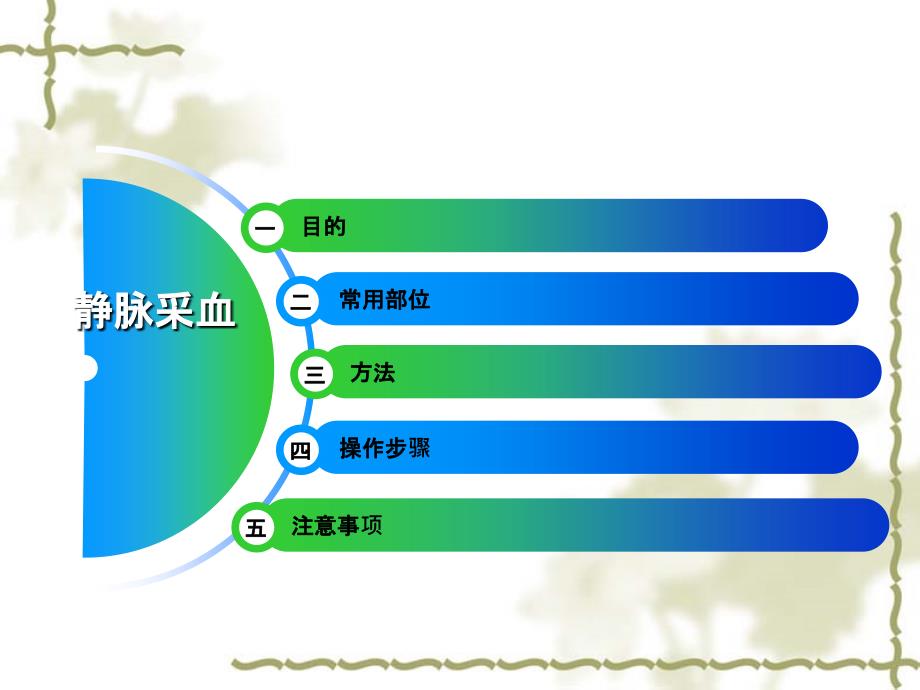 静脉采血

一 目的

二 常用部位

三 方法

四 操作步骤

五 注意事项